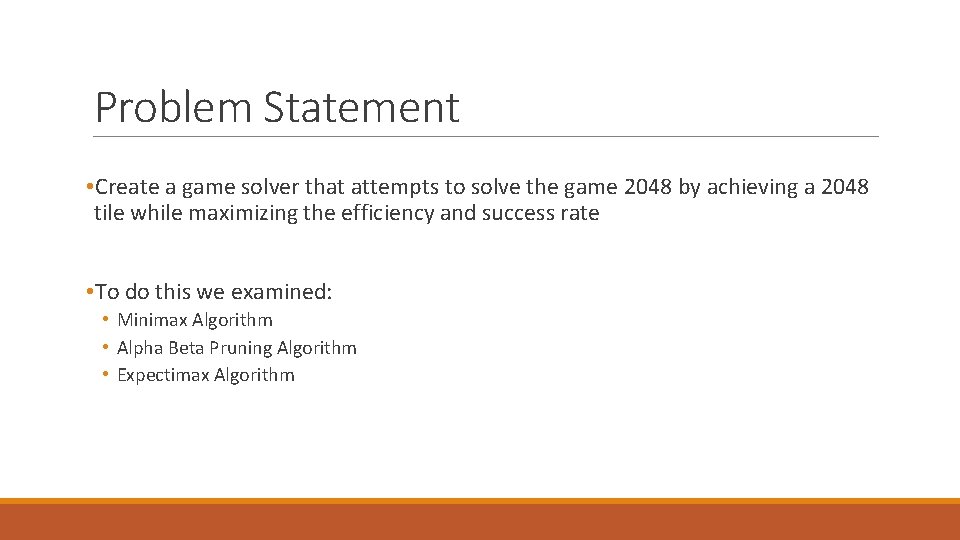 Problem Statement

•Create a game solver that attempts to solve the game 2048 by achieving a 2048 tile while maximizing the efficiency and success rate

•To do this we examined:
• Minimax Algorithm
• Alpha Beta Pruning Algorithm
• Expectimax Algorithm